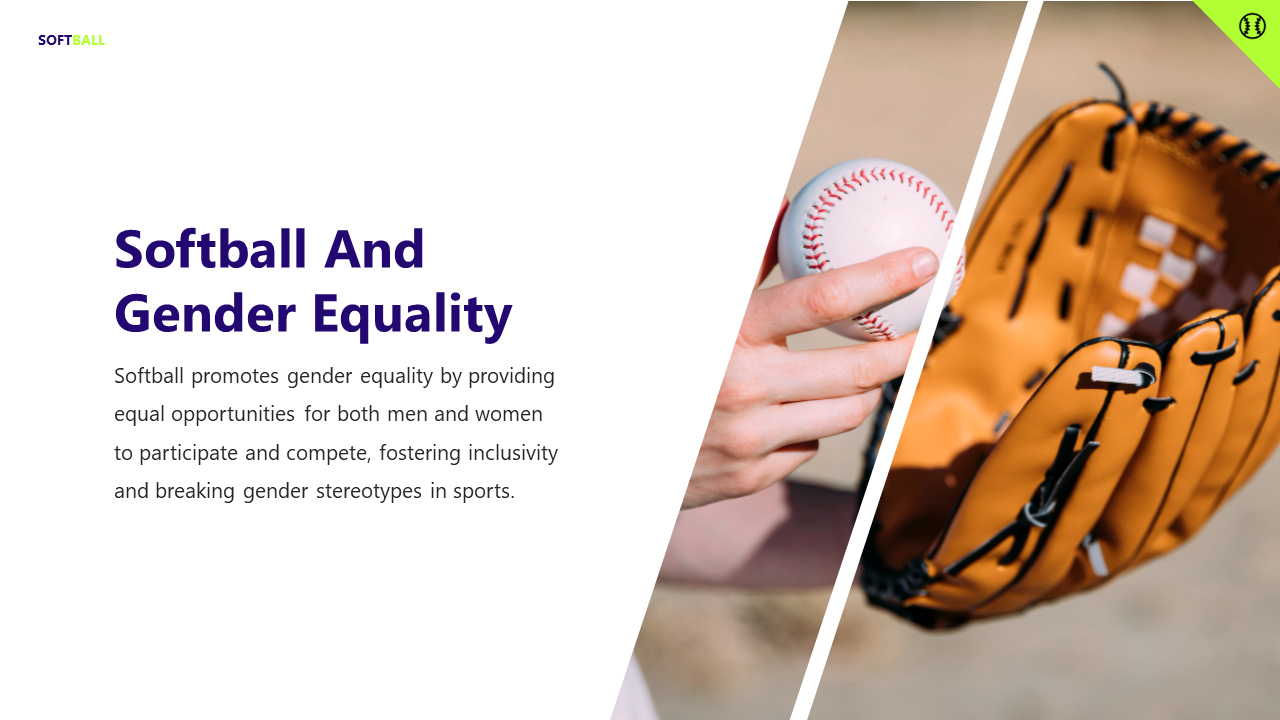 SOFTBALL

Softball And Gender Equality

Softball promotes gender equality by providing equal opportunities for both men and women to participate and compete, fostering inclusivity and breaking gender stereotypes in sports.